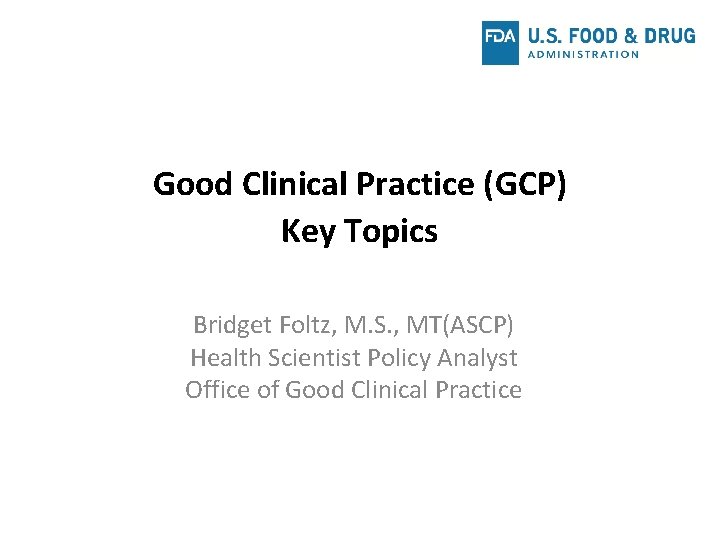 FDA U.S. FOOD & DRUG ADMINISTRATION

Good Clinical Practice (GCP)
Key Topics

Bridget Foltz, M.S., MT(ASCP)
Health Scientist Policy Analyst
Office of Good Clinical Practice